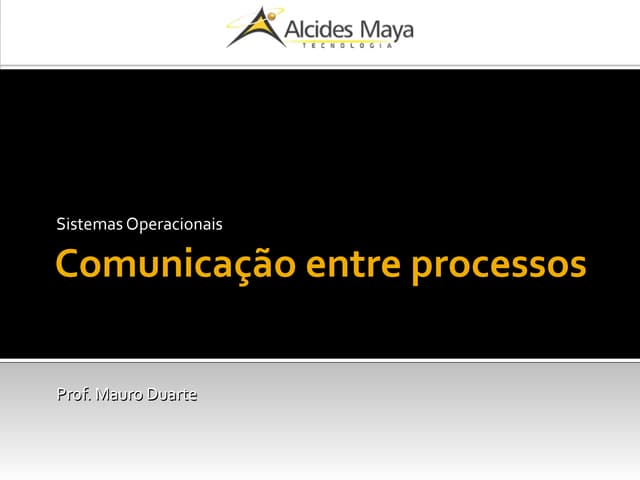 Alcides Maya
TECNOLOGIA

Sistemas Operacionais

Comunicação entre processos

Prof. Mauro Duarte